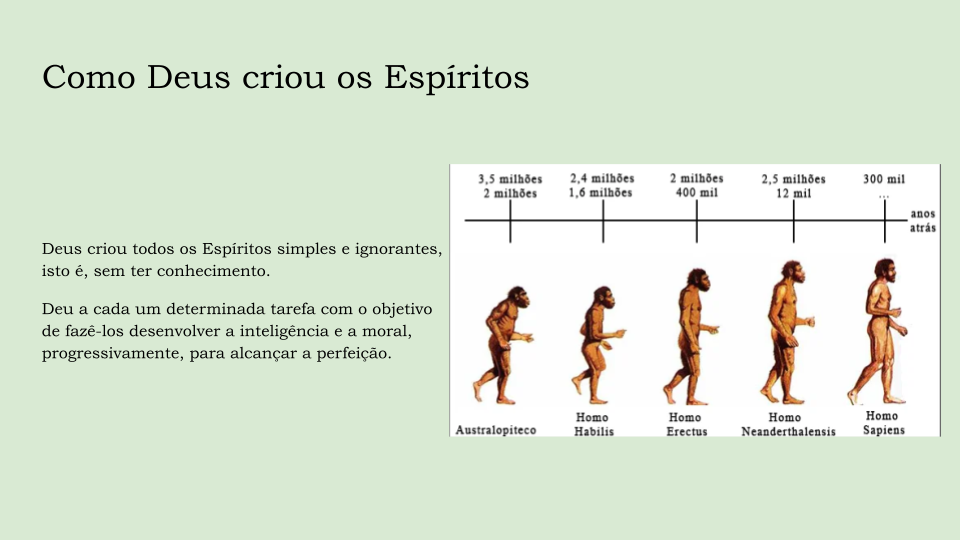 Como Deus criou os Espíritos

Deus criou todos os Espíritos simples e ignorantes, isto é, sem ter conhecimento.

Deu a cada um determinada tarefa com o objetivo de fazê-los desenvolver a inteligência e a moral, progressivamente, para alcançar a perfeição.

3,5 milhões
2 milhões

2,4 milhões
1,6 milhões

2 milhões
400 mil

2,5 milhões
12 mil

300 mil
...

anos
atrás

Australopiteco

Homo
Habilis

Homo
Erectus

Homo
Neanderthalensis

Homo
Sapiens